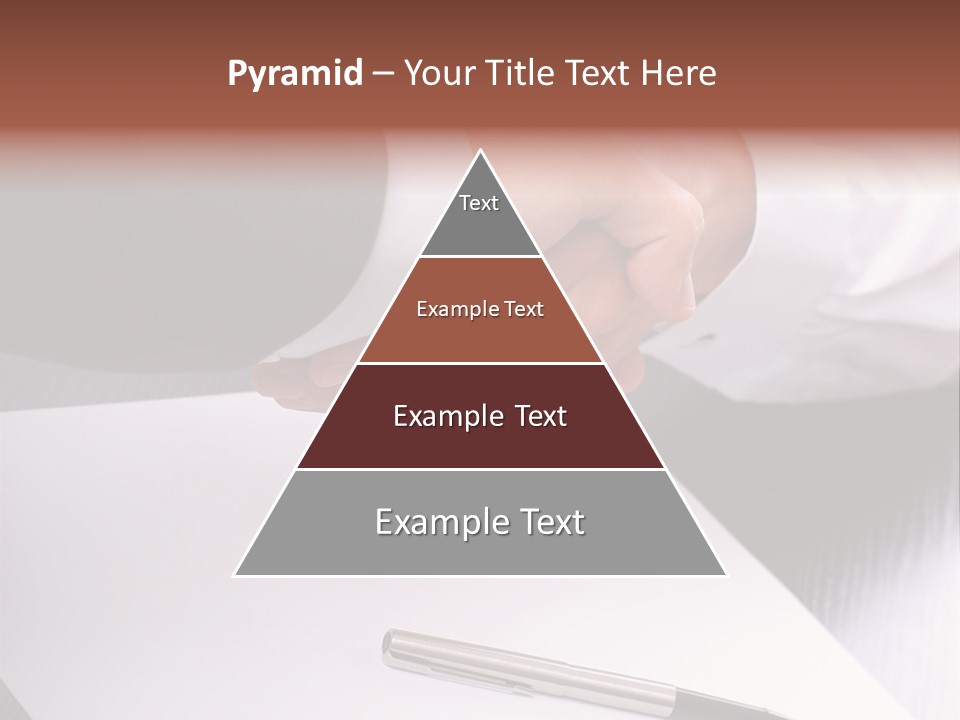 Pyramid – Your Title Text Here

Text

Example Text

Example Text

Example Text